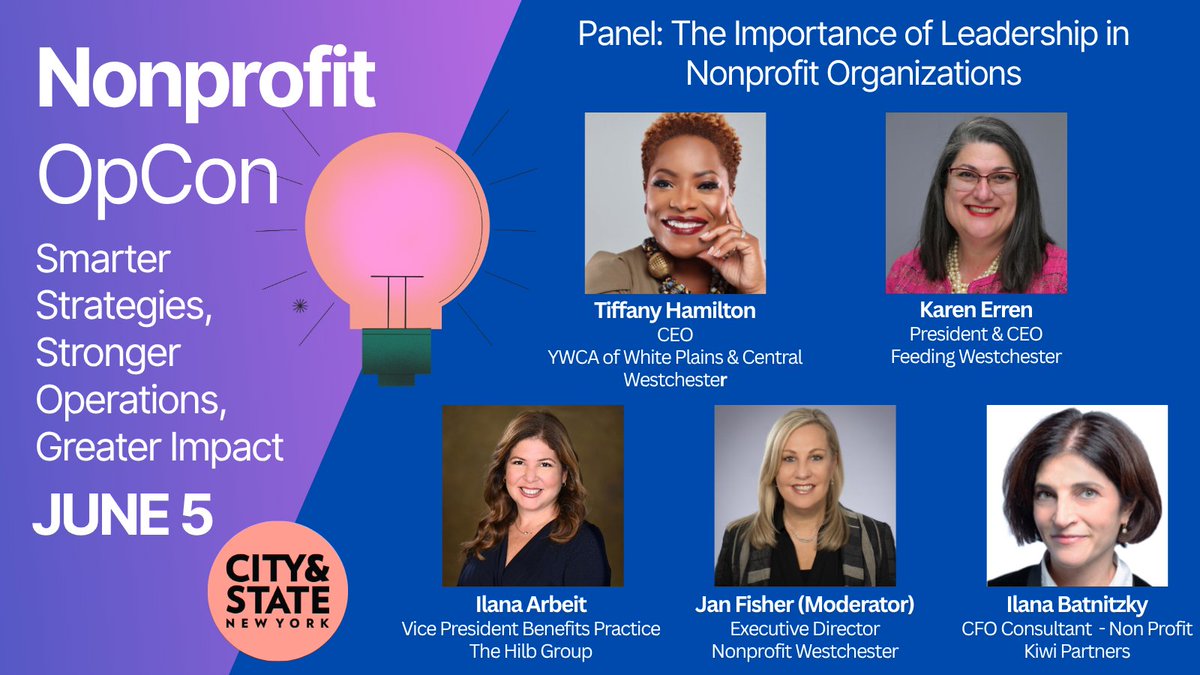 Nonprofit OpCon

Smarter Strategies, Stronger Operations, Greater Impact

JUNE 5

CITY & STATE NEW YORK

Panel: The Importance of Leadership in Nonprofit Organizations

Tiffany Hamilton
CEO
YWCA of White Plains & Central Westchester

Karen Erren
President & CEO
Feeding Westchester

Ilana Arbeit
Vice President Benefits Practice
The Hilb Group

Jan Fisher (Moderator)
Executive Director
Nonprofit Westchester

Ilana Batnitzky
CFO Consultant - Non Profit
Kiwi Partners